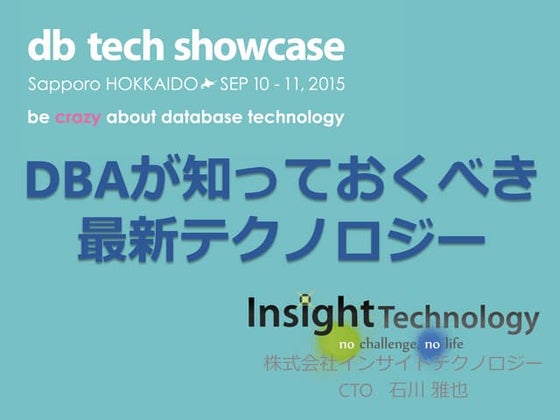 db tech showcase
Sapporo HOKKAIDO SEP 10 - 11, 2015
be crazy about database technology

DBAが知っておくべき最新テクノロジー

Insight Technology
no challenge, no life
株式会社インサイトテクノロジー
CTO 石川 雅也